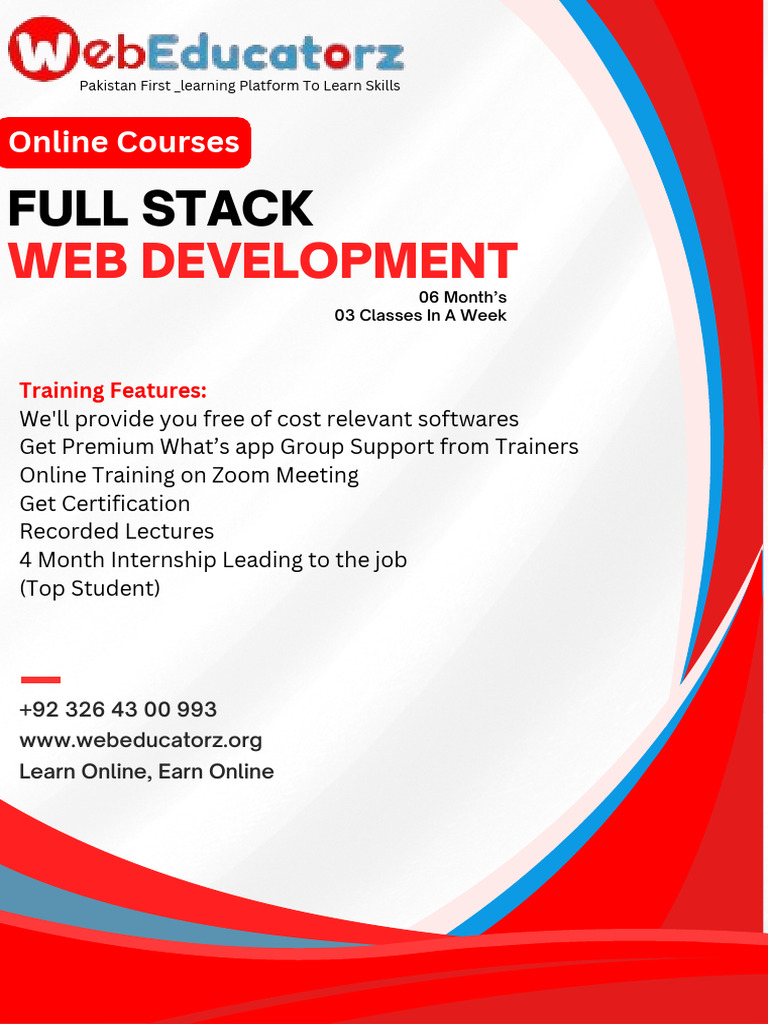 WebEducatorz
Pakistan First _learning Platform To Learn Skills

Online Courses

FULL STACK
WEB DEVELOPMENT

06 Month's
03 Classes In A Week

Training Features:
We'll provide you free of cost relevant softwares
Get Premium What's app Group Support from Trainers
Online Training on Zoom Meeting
Get Certification
Recorded Lectures
4 Month Internship Leading to the job
(Top Student)

+92 326 43 00 993
www.webeducatorz.org
Learn Online, Earn Online